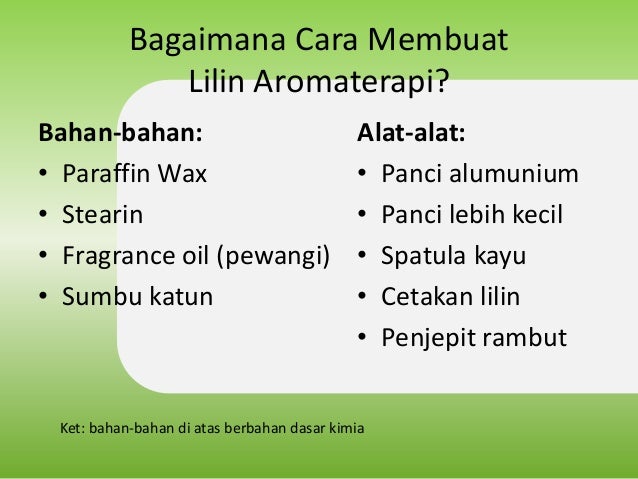 Bagaimana Cara Membuat Lilin Aromaterapi?

Bahan-bahan:
• Paraffin Wax
• Stearin
• Fragrance oil (pewangi)
• Sumbu katun

Alat-alat:
• Panci alumunium
• Panci lebih kecil
• Spatula kayu
• Cetakan lilin
• Penjepit rambut

Ket: bahan-bahan di atas berbahan dasar kimia